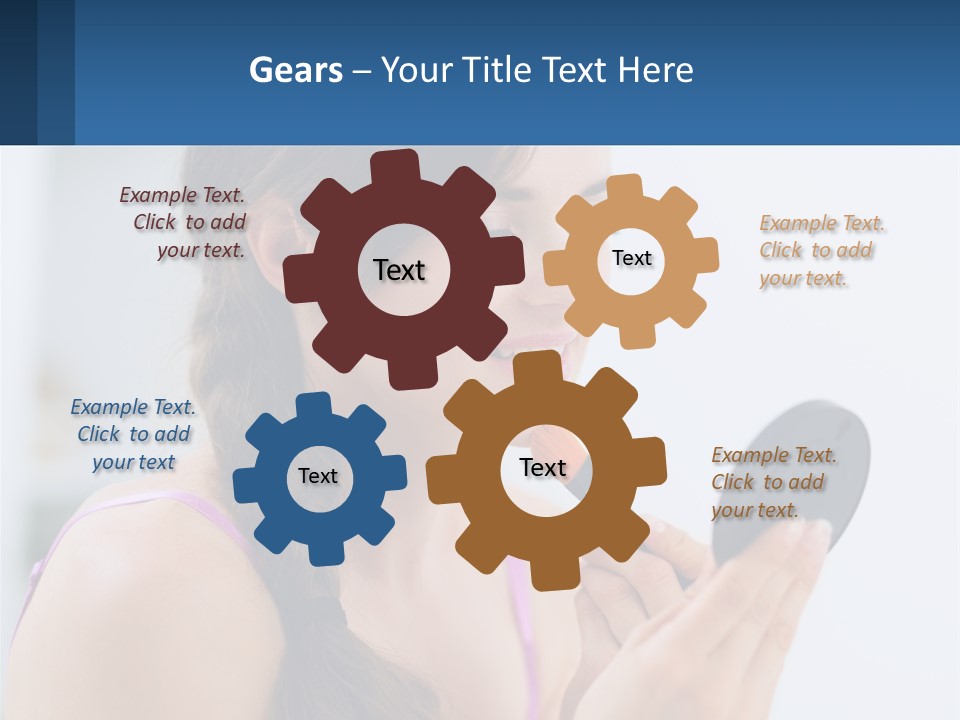 Gears – Your Title Text Here

Example Text. Click to add your text.

Text

Text

Example Text. Click to add your text.

Example Text. Click to add your text

Text

Text

Example Text. Click to add your text.